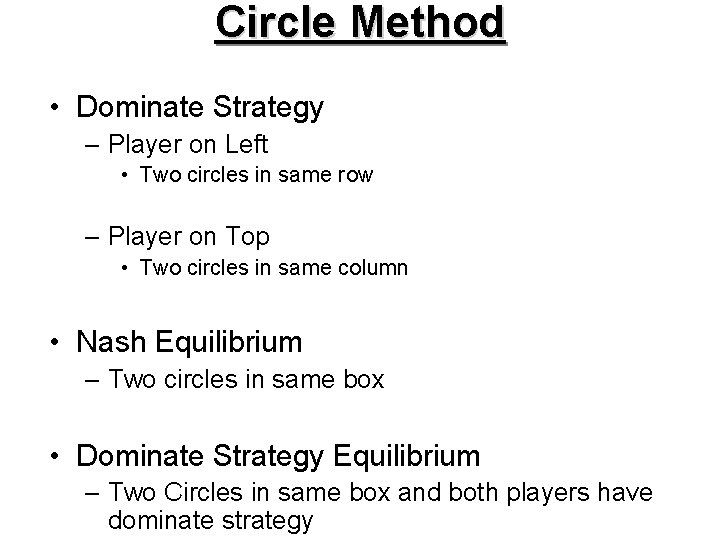 Circle Method

• Dominate Strategy
– Player on Left
• Two circles in same row

– Player on Top
• Two circles in same column

• Nash Equilibrium
– Two circles in same box

• Dominate Strategy Equilibrium
– Two Circles in same box and both players have dominate strategy